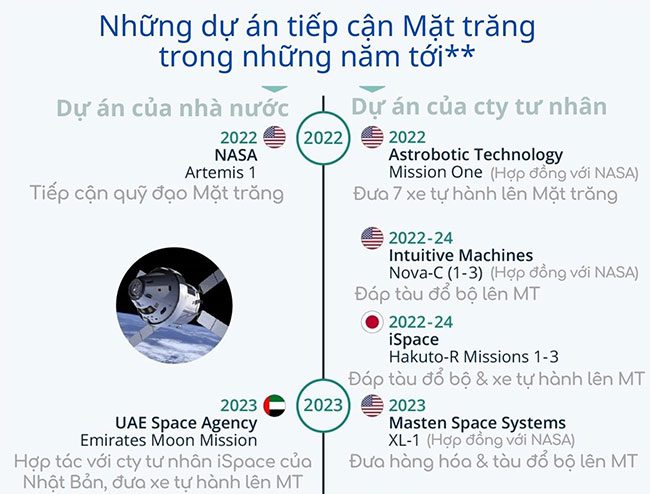 Những dự án tiếp cận Mặt trăng trong những năm tới**

Dự án của nhà nước

2022
NASA
Artemis 1
Tiếp cận quỹ đạo Mặt trăng

2023
UAE Space Agency
Emirates Moon Mission
Hợp tác với cty tư nhân iSpace của Nhật Bản, đưa xe tự hành lên MT

2022

2023

Dự án của cty tư nhân

2022
Astrobotic Technology
Mission One (Hợp đồng với NASA)
Đưa 7 xe tự hành lên Mặt trăng

2022-24
Intuitive Machines
Nova-C (1-3) (Hợp đồng với NASA)
Đáp tàu đổ bộ lên MT

2022-24
iSpace
Hakuto-R Missions 1-3
Đáp tàu đổ bộ & xe tự hành lên MT

2023
Masten Space Systems
XL-1 (Hợp đồng với NASA)
Đưa hàng hóa & tàu đổ bộ lên MT